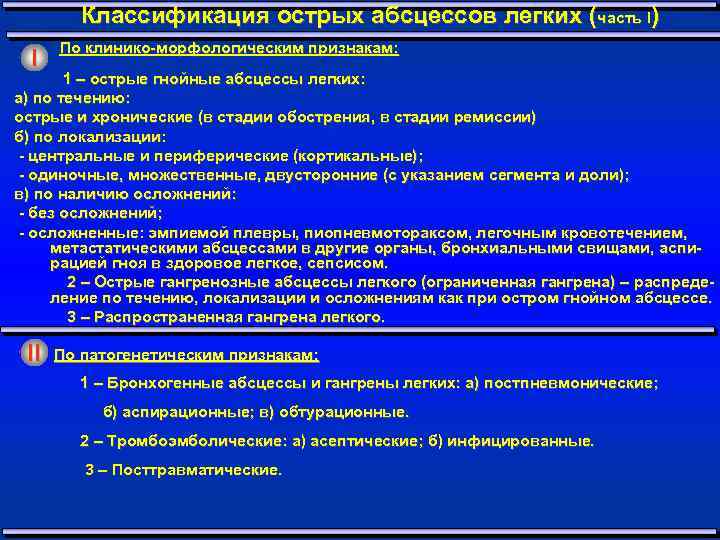 Классификация острых абсцессов легких (часть I)

I

По клинико-морфологическим признакам:

1 – острые гнойные абсцессы легких:
а) по течению:
острые и хронические (в стадии обострения, в стадии ремиссии)
б) по локализации:
- центральные и периферические (кортикальные);
- одиночные, множественные, двусторонние (с указанием сегмента и доли);
в) по наличию осложнений:
- без осложнений;
- осложненные: эмпиемой плевры, пиопневмотораксом, легочным кровотечением, метастатическими абсцессами в другие органы, бронхиальными свищами, аспирацией гноя в здоровое легкое, сепсисом.

2 – Острые гангренозные абсцессы легкого (ограниченная гангрена) – распределение по течению, локализации и осложнениям как при остром гнойном абсцессе.

3 – Распространенная гангрена легкого.

II

По патогенетическим признакам:

1 – Бронхогенные абсцессы и гангрены легких: а) постпневмонические;
б) аспирационные; в) обтурационные.

2 – Тромбоэмболические: а) асептические; б) инфицированные.

3 – Посттравматические.